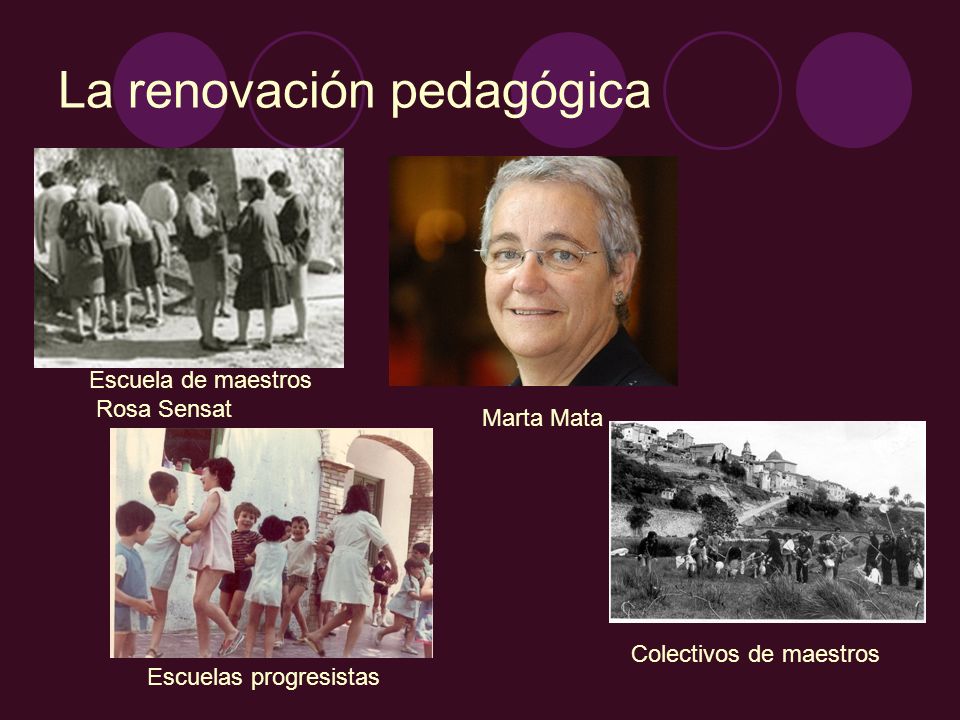 La renovación pedagógica

Escuela de maestros
Rosa Sensat

Marta Mata

Escuelas progresistas

Colectivos de maestros